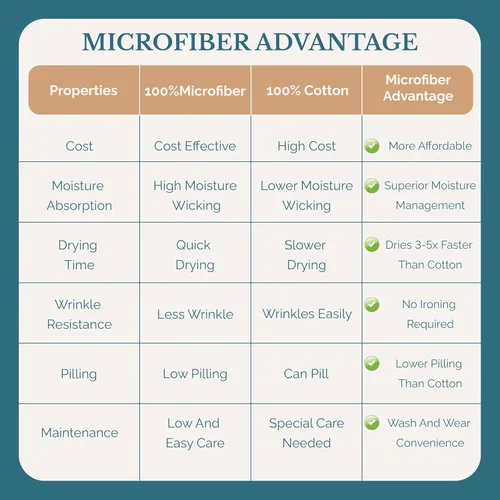 MICROFIBER ADVANTAGE

| Properties | 100%Microfiber | 100% Cotton | Microfiber Advantage |
|---|---|---|---|
| Cost | Cost Effective | High Cost | More Affordable |
| Moisture Absorption | High Moisture Wicking | Lower Moisture Wicking | Superior Moisture Management |
| Drying Time | Quick Drying | Slower Drying | Dries 3-5x Faster Than Cotton |
| Wrinkle Resistance | Less Wrinkle | Wrinkles Easily | No Ironing Required |
| Pilling | Low Pilling | Can Pill | Lower Pilling Than Cotton |
| Maintenance | Low And Easy Care | Special Care Needed | Wash And Wear Convenience |